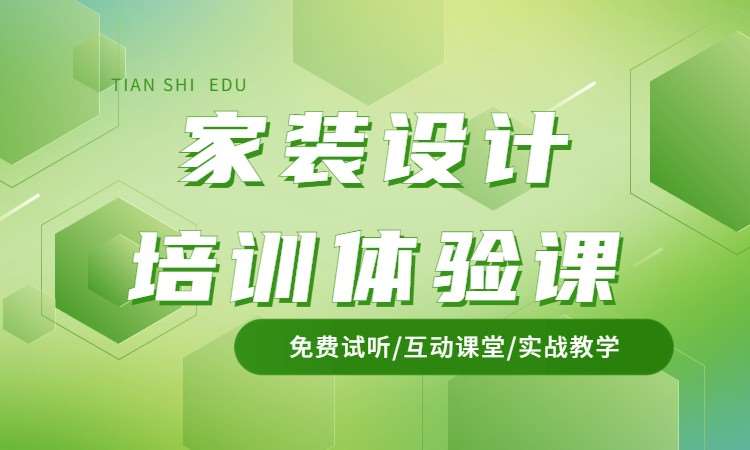 TIAN SHI EDU

家装设计
培训体验课

免费试听/互动课堂/实战教学